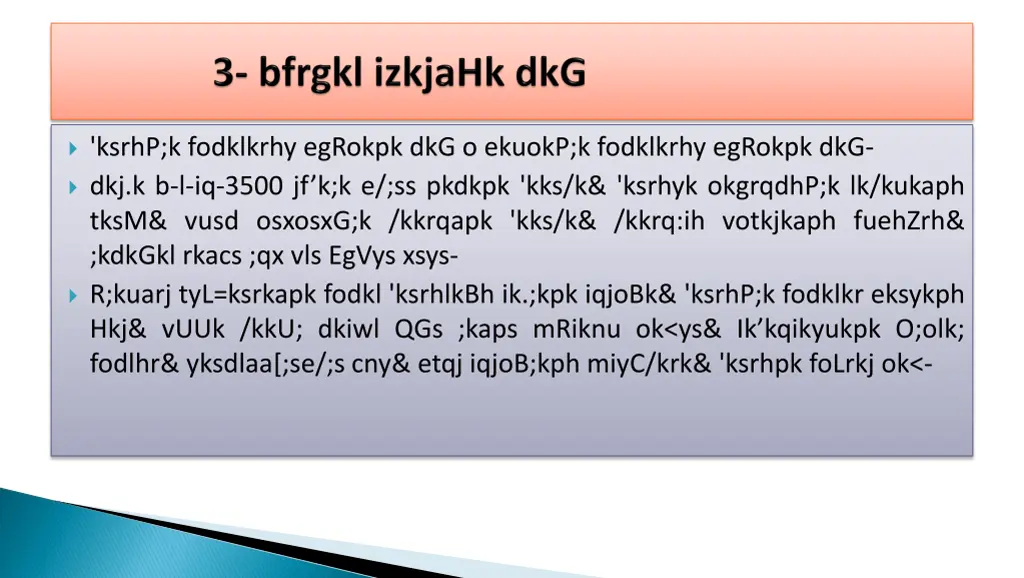 3- bfrgkl izkjaHk dkG

'ksrhP;k fodklkrhy egRokpk dkG o ekuokP;k fodklkrhy egRokpk dkG-

dkj.k b-l-iq-3500 jf’k;k e/;ss pkdkpk 'kks/k& 'ksrhyk okgrqdhP;k lk/kukaph tksM& vusd osxosxG;k /kkrqapk 'kks/k& /kkrq:ih votkjkaph fuehZrh& ;kdkGkl rkacs ;qx vls EgVys xsys-

R;kuarj tyL=ksrkapk fodkl 'ksrhlkBh ik.;kpk iqjoBk& 'ksrhP;k fodklkr eksykph Hkj& vUUk /kkU; dkiwl QGs ;kaps mRiknu ok<ys& Ik’kqikyukpk O;olk; fodlhr& yksdlaa[;se/;s cny& etqj iqjoB;kph miyC/krk& 'ksrhpk foLrkj ok<-